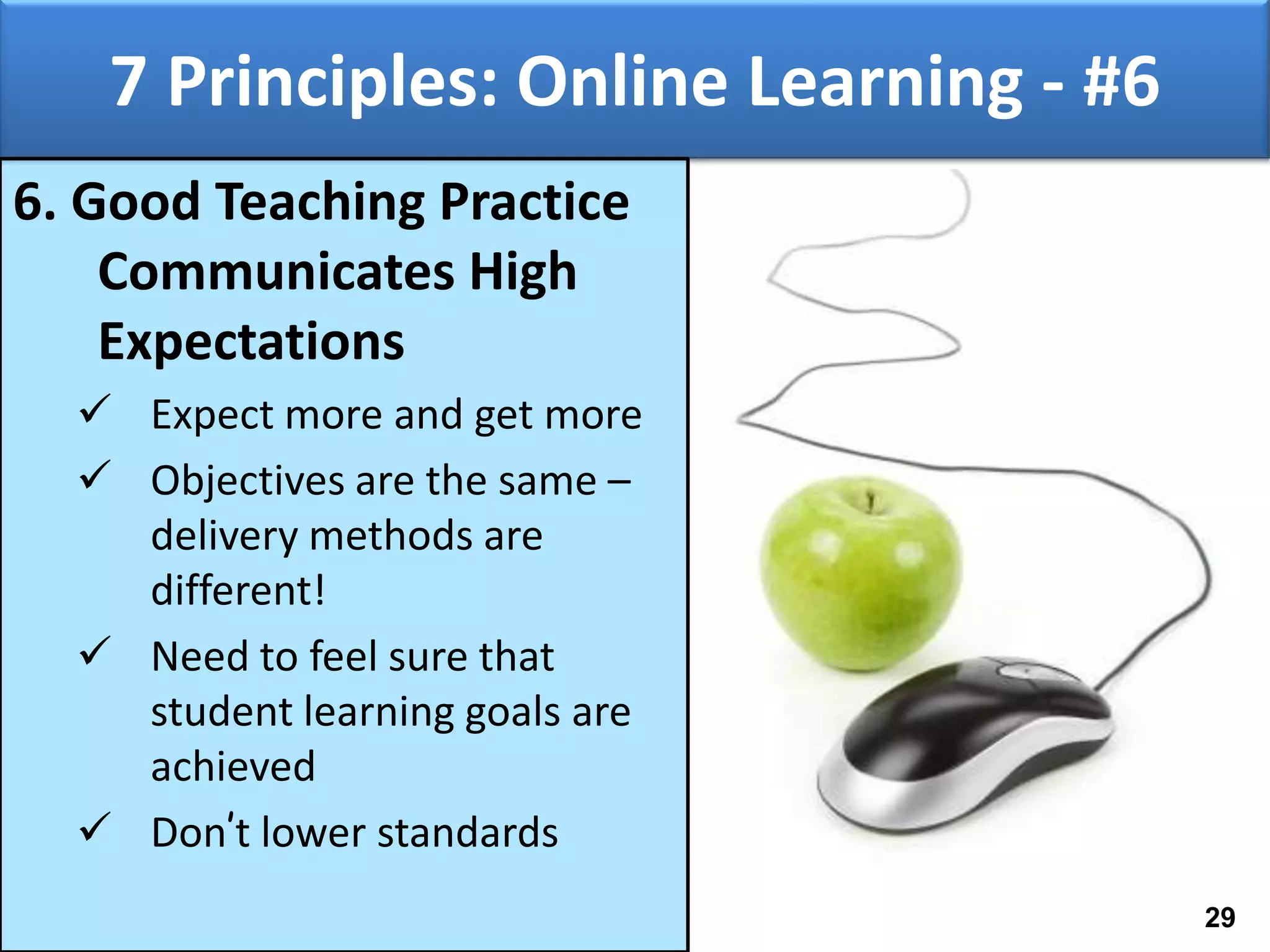 7 Principles: Online Learning - #6

6. Good Teaching Practice Communicates High Expectations

✓ Expect more and get more

✓ Objectives are the same – delivery methods are different!

✓ Need to feel sure that student learning goals are achieved

✓ Don't lower standards

29